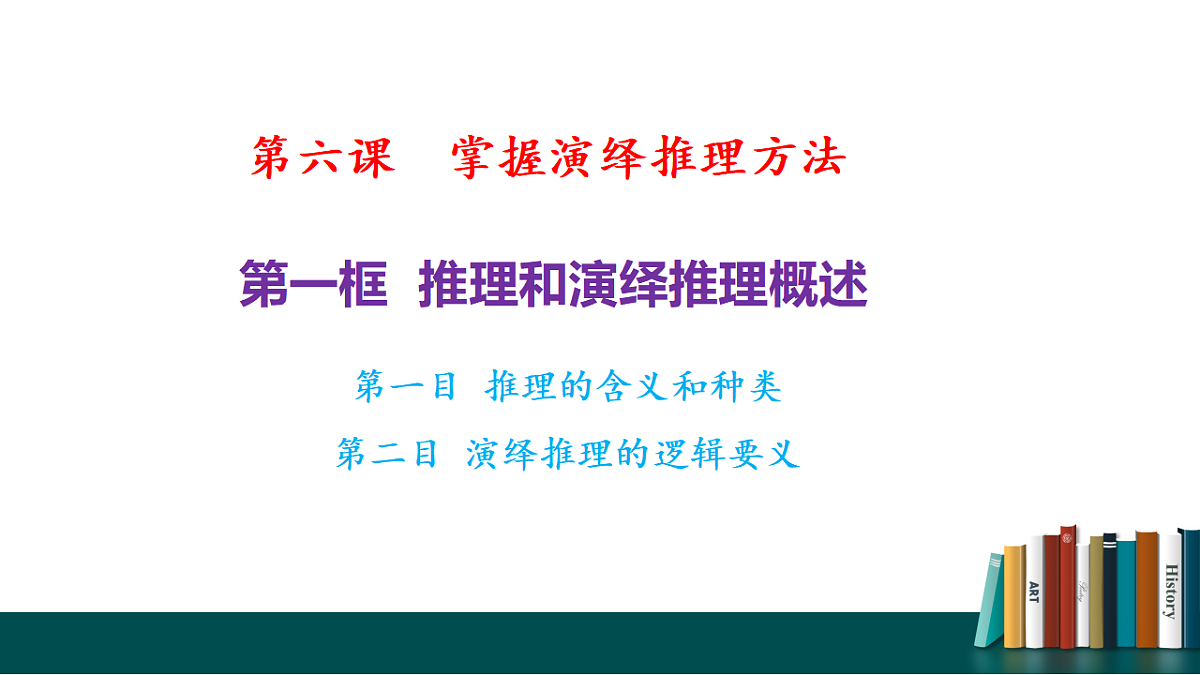 第六课　掌握演绎推理方法

第一框　推理和演绎推理概述

第一目　推理的含义和种类

第二目　演绎推理的逻辑要义

ART

History